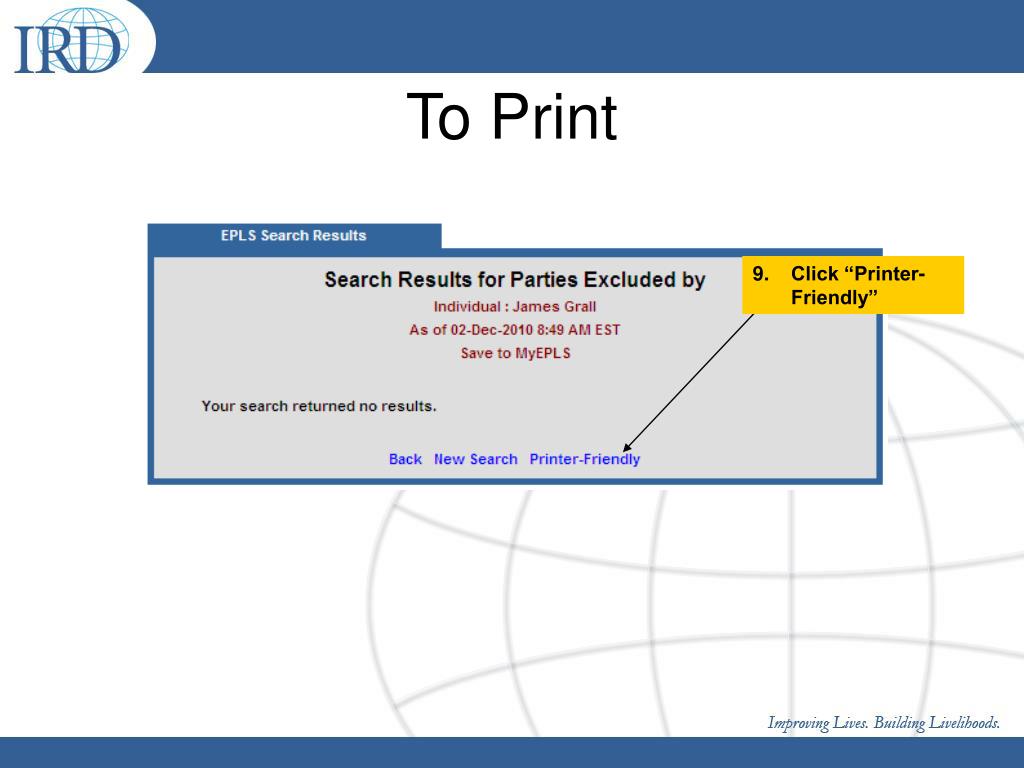 IRD

To Print

EPLS Search Results

Search Results for Parties Excluded by

Individual : James Grall

As of 02-Dec-2010 8:49 AM EST

Save to MyEPLS

Your search returned no results.

Back New Search Printer-Friendly

9. Click “Printer-Friendly”

Improving Lives. Building Livelihoods.